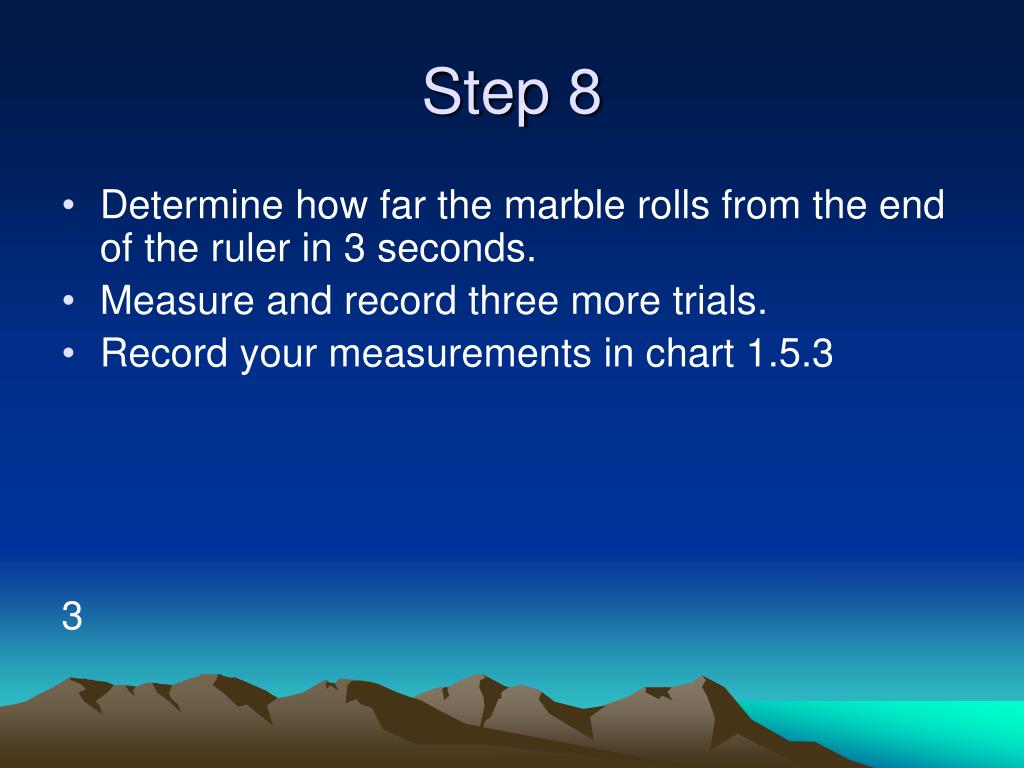 Step 8

• Determine how far the marble rolls from the end of the ruler in 3 seconds.
• Measure and record three more trials.
• Record your measurements in chart 1.5.3

3